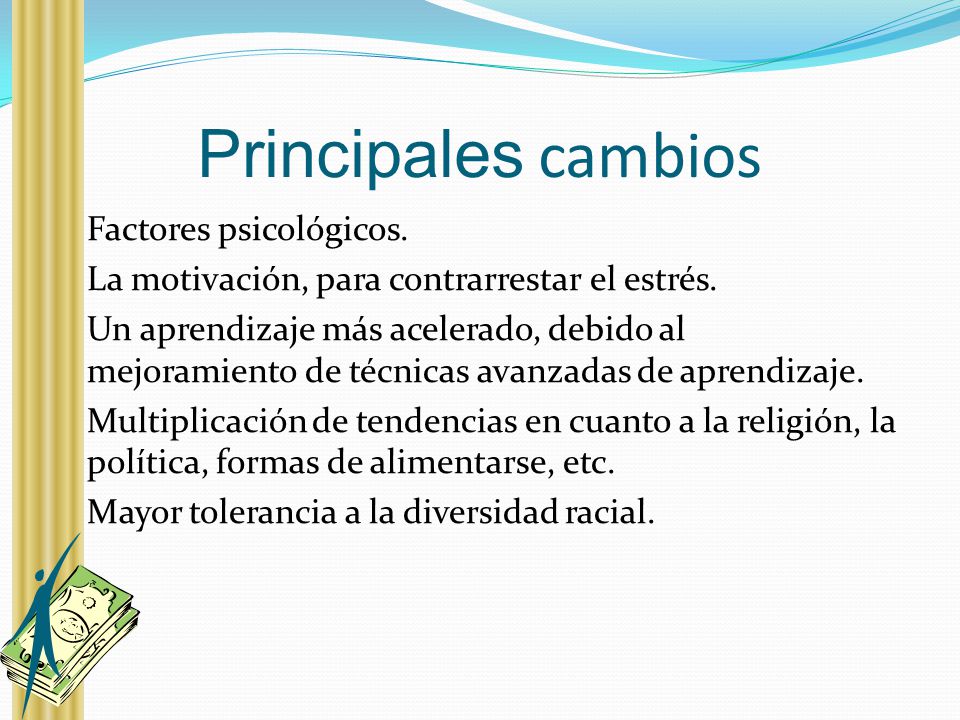 Principales cambios

Factores psicológicos.

La motivación, para contrarrestar el estrés.

Un aprendizaje más acelerado, debido al mejoramiento de técnicas avanzadas de aprendizaje.

Multiplicación de tendencias en cuanto a la religión, la política, formas de alimentarse, etc.

Mayor tolerancia a la diversidad racial.